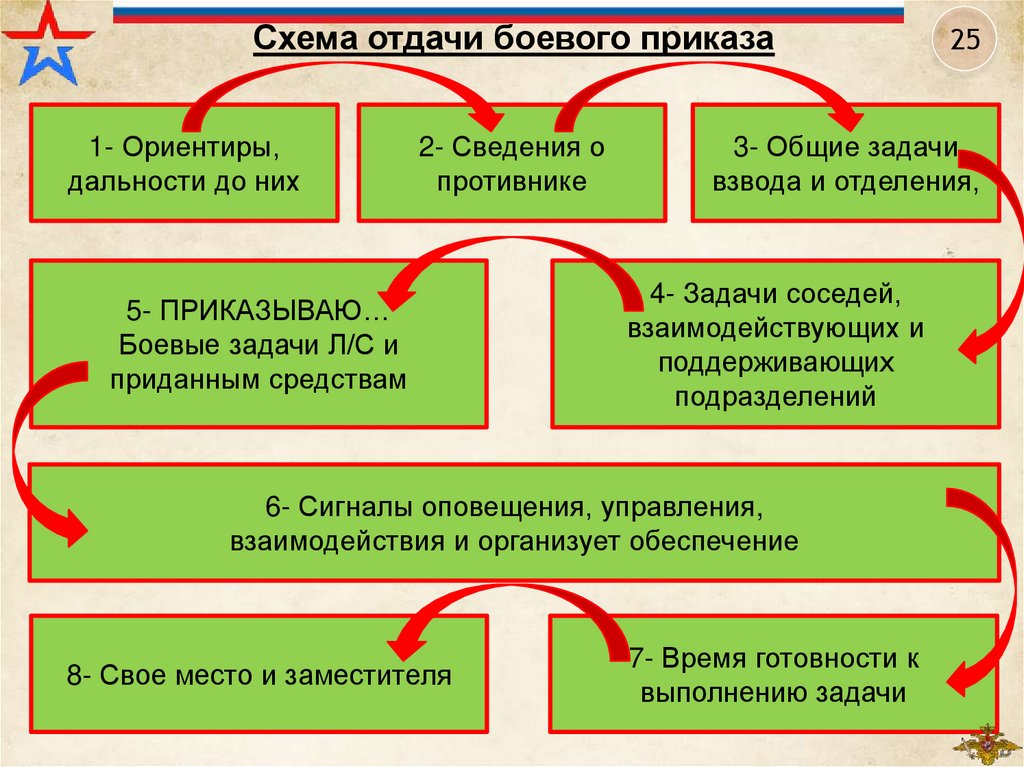 Схема отдачи боевого приказа

25

1- Ориентиры, дальности до них

2- Сведения о противнике

3- Общие задачи взвода и отделения,

5- ПРИКАЗЫВАЮ… Боевые задачи Л/С и приданным средствам

4- Задачи соседей, взаимодействующих и поддерживающих подразделений

6- Сигналы оповещения, управления, взаимодействия и организует обеспечение

8- Свое место и заместителя

7- Время готовности к выполнению задачи